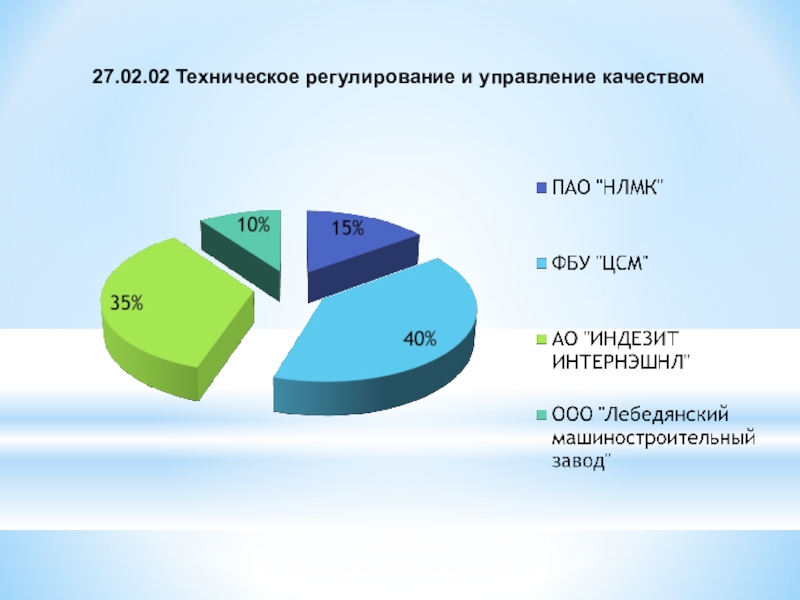 27.02.02 Техническое регулирование и управление качеством

10%

15%

35%

40%

ПАО "НЛМК"

ФБУ "ЦСМ"

АО "ИНДЕЗИТ ИНТЕРНЭШНЛ"

ООО "Лебедянский машиностроительный завод"